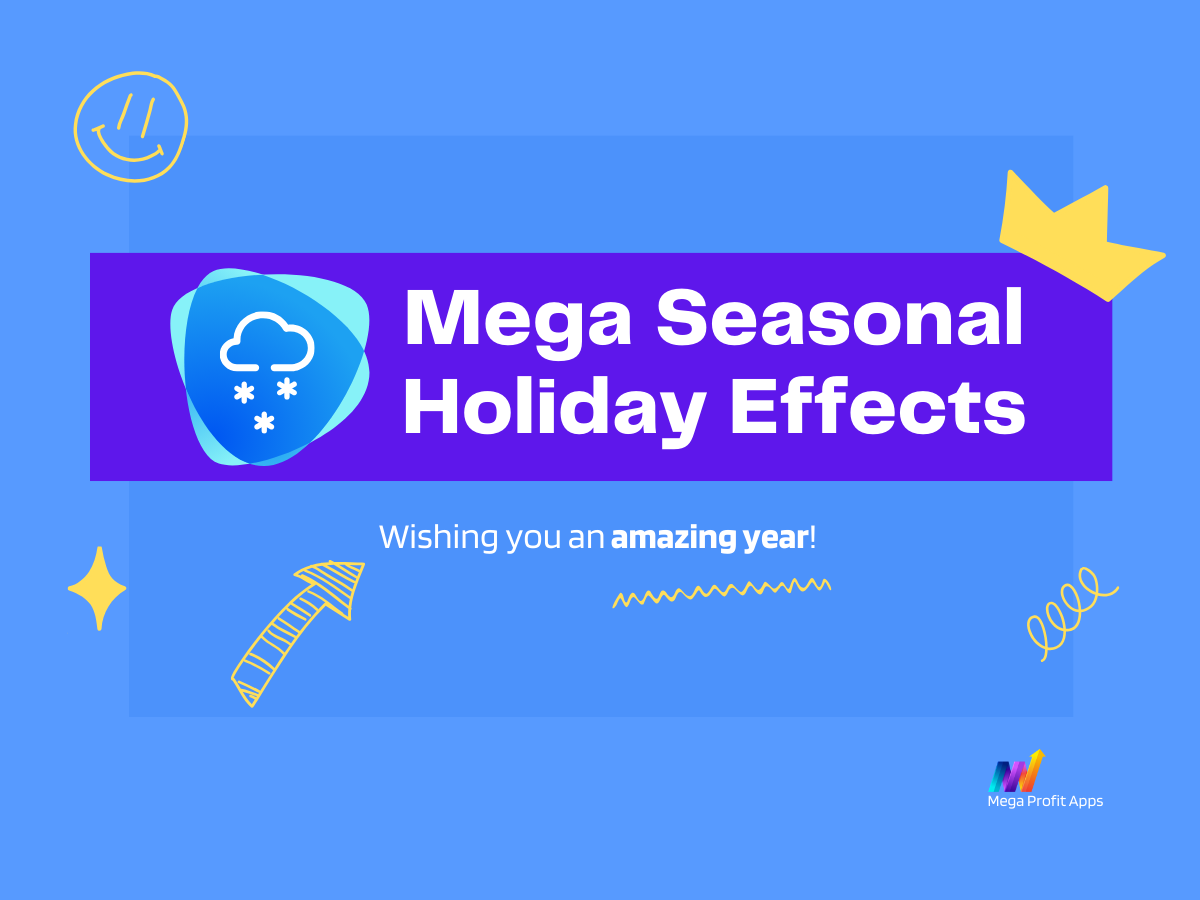 Mega Seasonal Holiday Effects

Wishing you an amazing year!

Mega Profit Apps